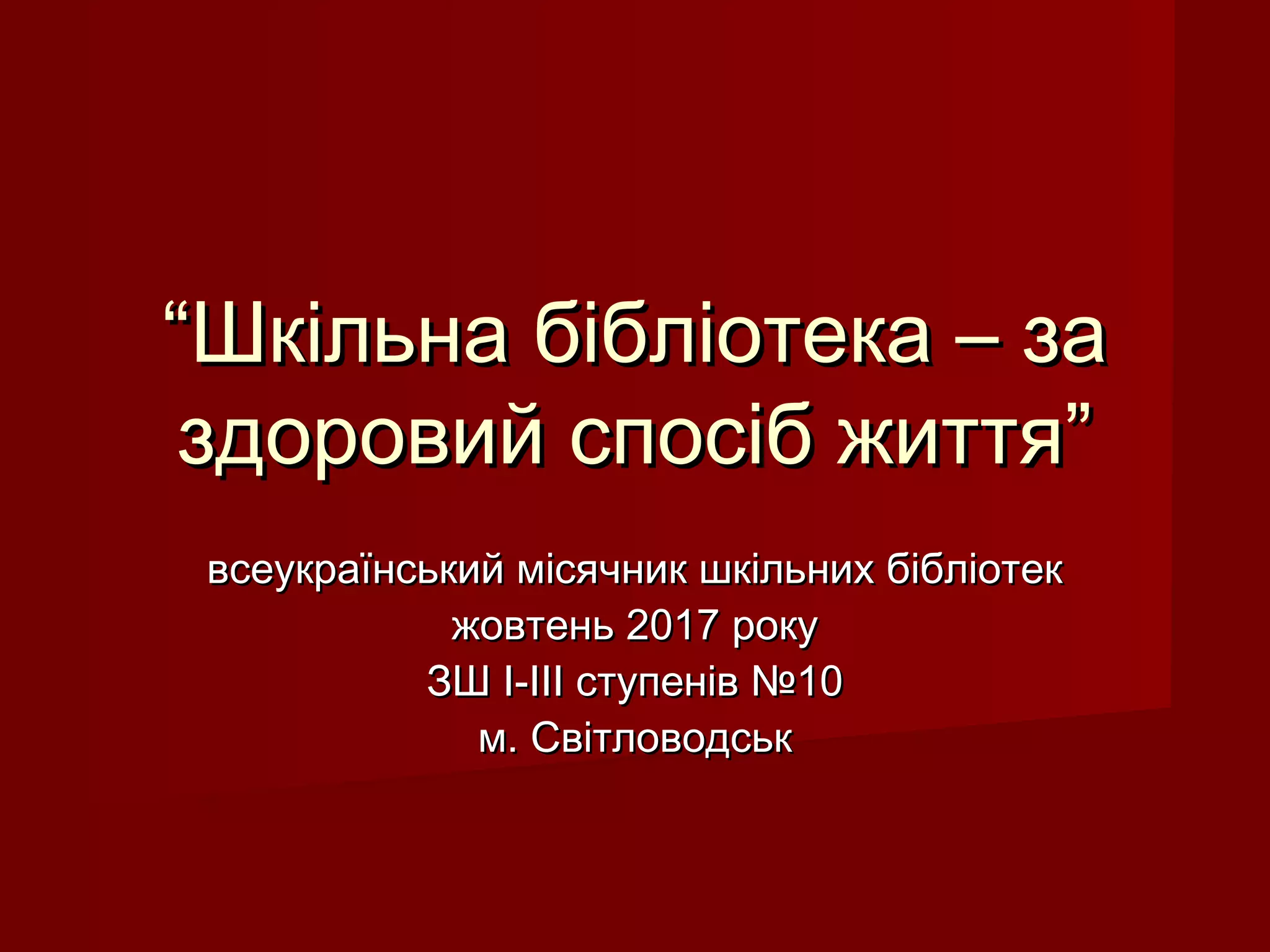 “Шкільна бібліотека – за здоровий спосіб життя”

всеукраїнський місячник шкільних бібліотек
жовтень 2017 року
ЗШ І-ІІІ ступенів №10
м. Світловодськ